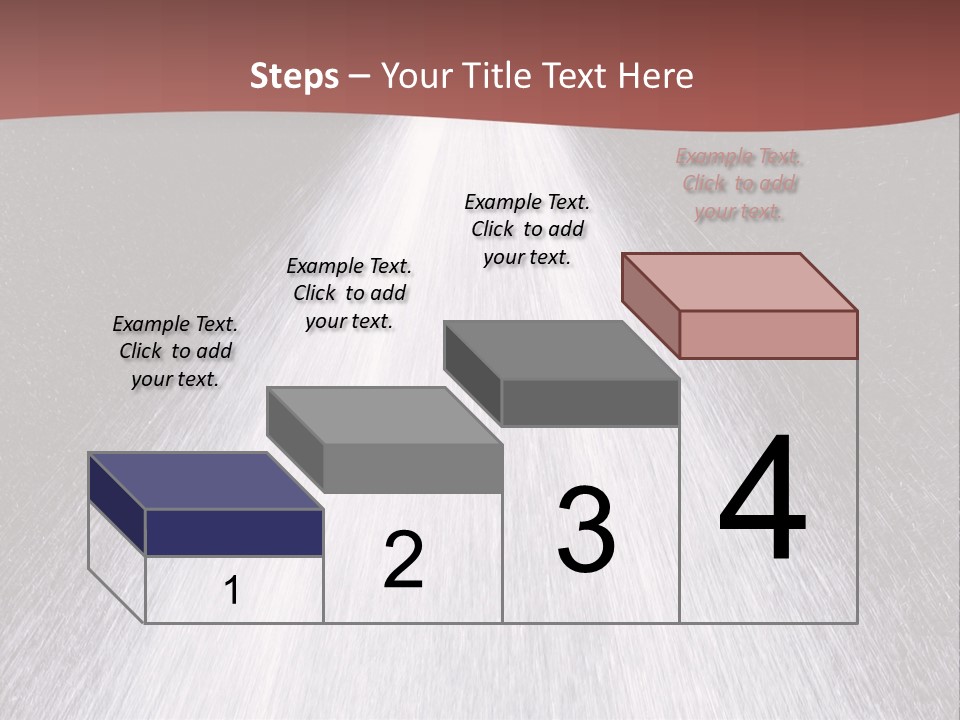 Steps – Your Title Text Here

Example Text. Click to add your text.

Example Text. Click to add your text.

Example Text. Click to add your text.

Example Text. Click to add your text.

1

2

3

4